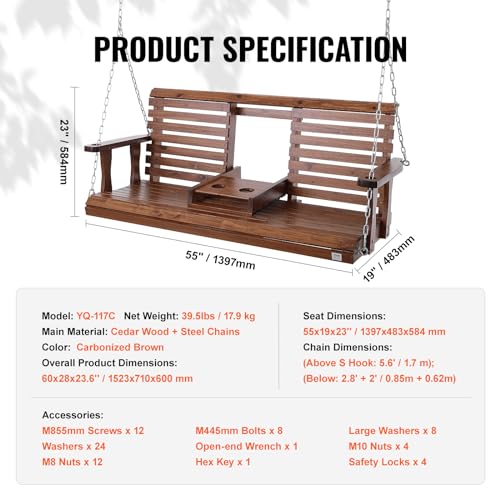 PRODUCT SPECIFICATION

23'' / 584mm

55'' / 1397mm

19'' / 483mm

Model: YQ-117C Net Weight: 39.5lbs / 17.9 kg
Main Material: Cedar Wood + Steel Chains
Color: Carbonized Brown
Overall Product Dimensions:
60x28x23.6'' / 1523x710x600 mm

Seat Dimensions:
55x19x23'' / 1397x483x584 mm
Chain Dimensions:
(Above S Hook: 5.6' / 1.7 m);
(Below: 2.8' + 2' / 0.85m + 0.62m)

Accessories:
M855mm Screws x 12
Washers x 24
M8 Nuts x 12

M445mm Bolts x 8
Open-end Wrench x 1
Hex Key x 1

Large Washers x 8
M10 Nuts x 4
Safety Locks x 4